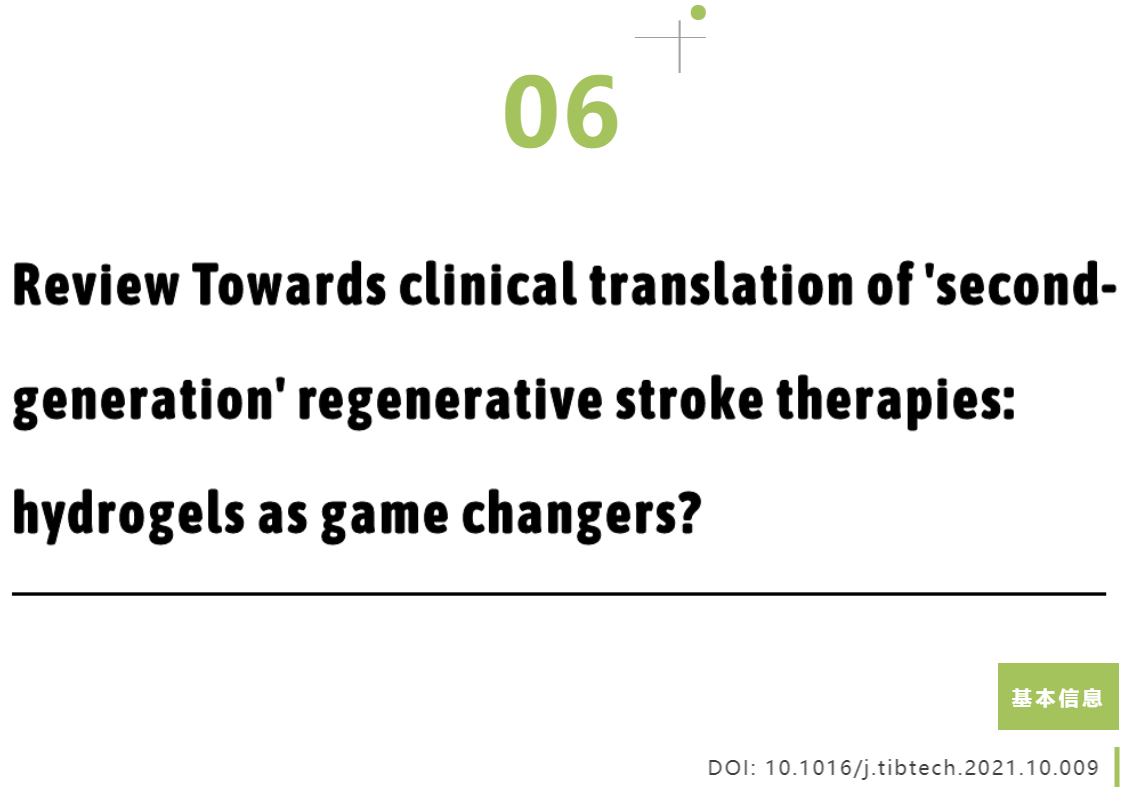 06

Review Towards clinical translation of 'second-generation' regenerative stroke therapies: hydrogels as game changers?

基本信息

DOI: 10.1016/j.tibtech.2021.10.009